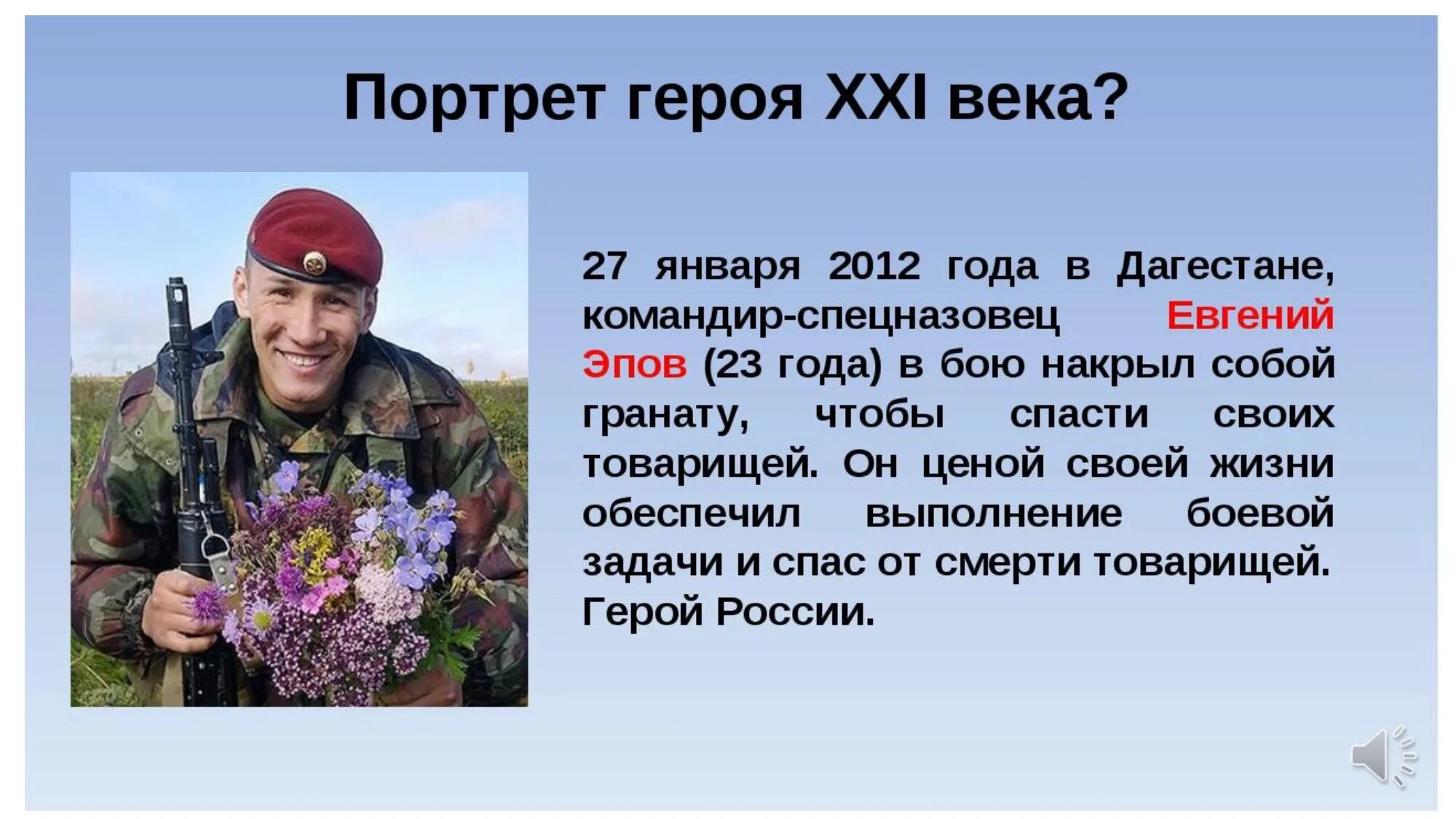 Портрет героя XXI века?

27 января 2012 года в Дагестане, командир-спецназовец Евгений Эпов (23 года) в бою накрыл собой гранату, чтобы спасти своих товарищей. Он ценой своей жизни обеспечил выполнение боевой задачи и спас от смерти товарищей. Герой России.